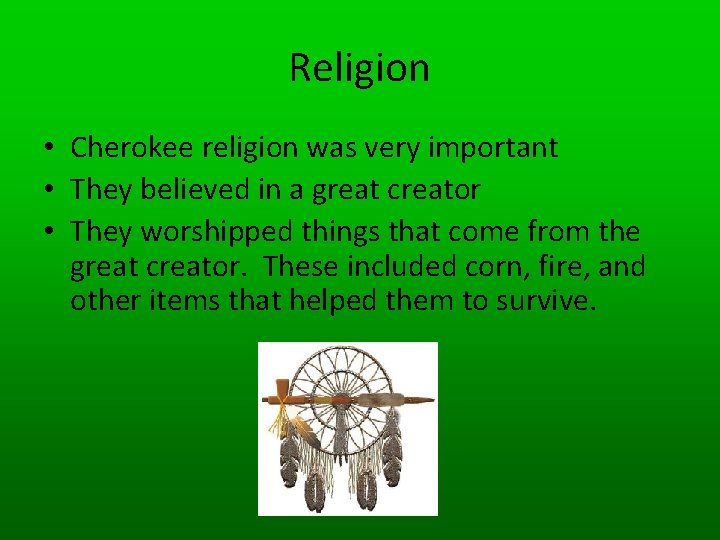 Religion

• Cherokee religion was very important
• They believed in a great creator
• They worshipped things that come from the great creator.  These included corn, fire, and other items that helped them to survive.